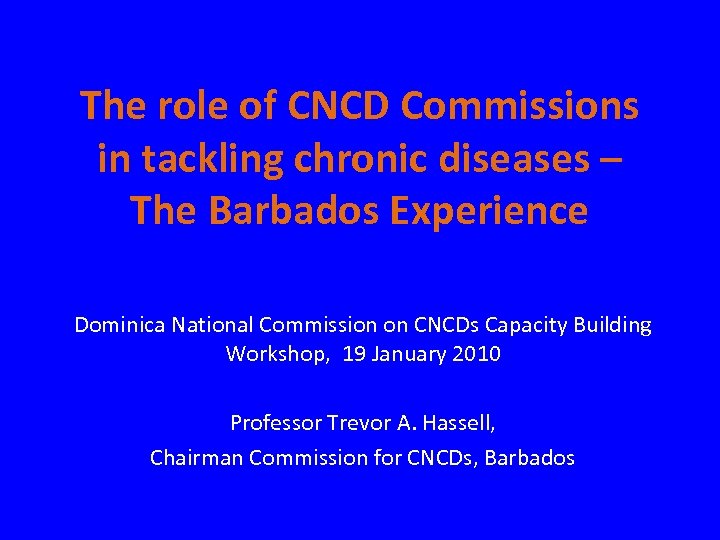 The role of CNCD Commissions in tackling chronic diseases – The Barbados Experience

Dominica National Commission on CNCDs Capacity Building Workshop, 19 January 2010

Professor Trevor A. Hassell,
Chairman Commission for CNCDs, Barbados